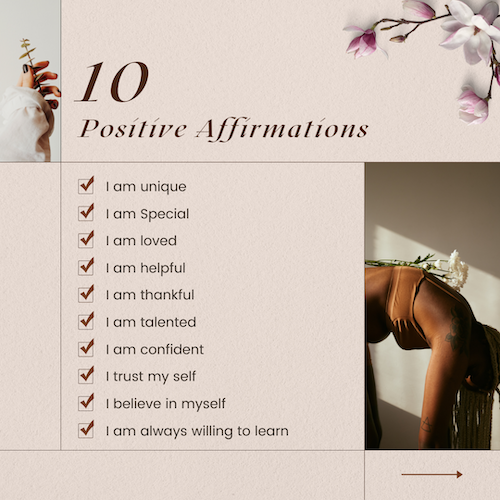 10
Positive Affirmations

I am unique
I am Special
I am loved
I am helpful
I am thankful
I am talented
I am confident
I trust my self
I believe in myself
I am always willing to learn